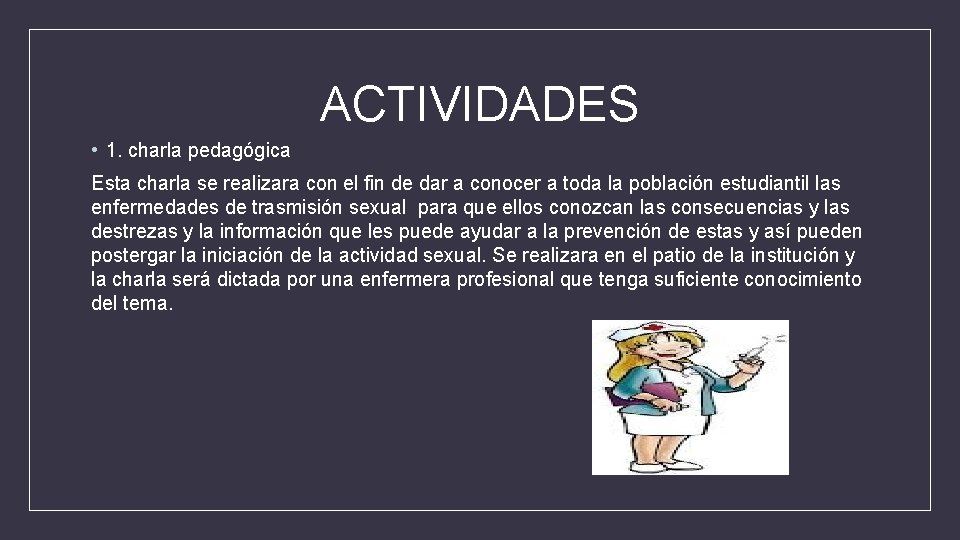 ACTIVIDADES

• 1. charla pedagógica

Esta charla se realizara con el fin de dar a conocer a toda la población estudiantil las enfermedades de trasmisión sexual para que ellos conozcan las consecuencias y las destrezas y la información que les puede ayudar a la prevención de estas y así pueden postergar la iniciación de la actividad sexual. Se realizara en el patio de la institución y la charla será dictada por una enfermera profesional que tenga suficiente conocimiento del tema.